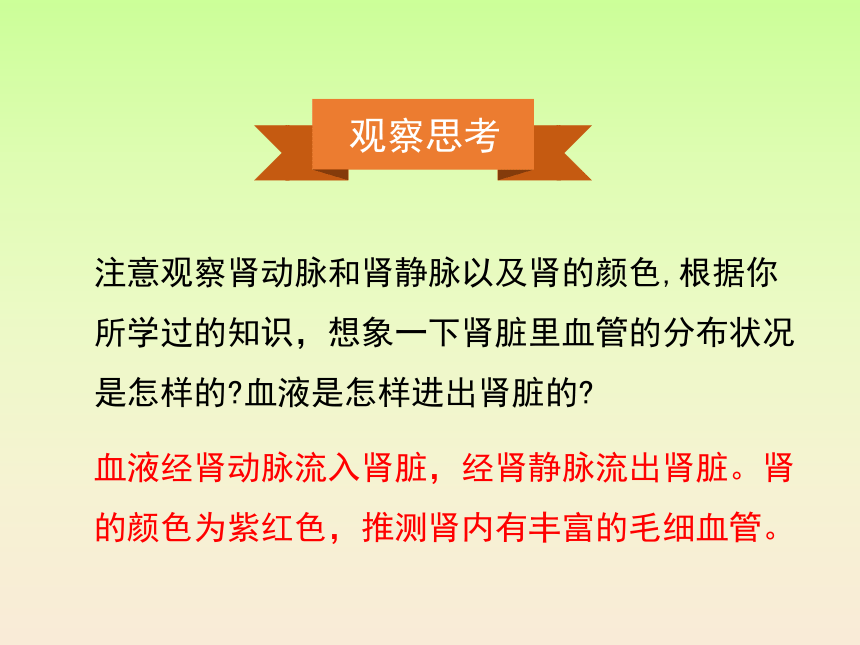 观察思考

注意观察肾动脉和肾静脉以及肾的颜色,根据你所学过的知识，想象一下肾脏里血管的分布状况是怎样的?血液是怎样进出肾脏的?

血液经肾动脉流入肾脏，经肾静脉流出肾脏。肾的颜色为紫红色，推测肾内有丰富的毛细血管。